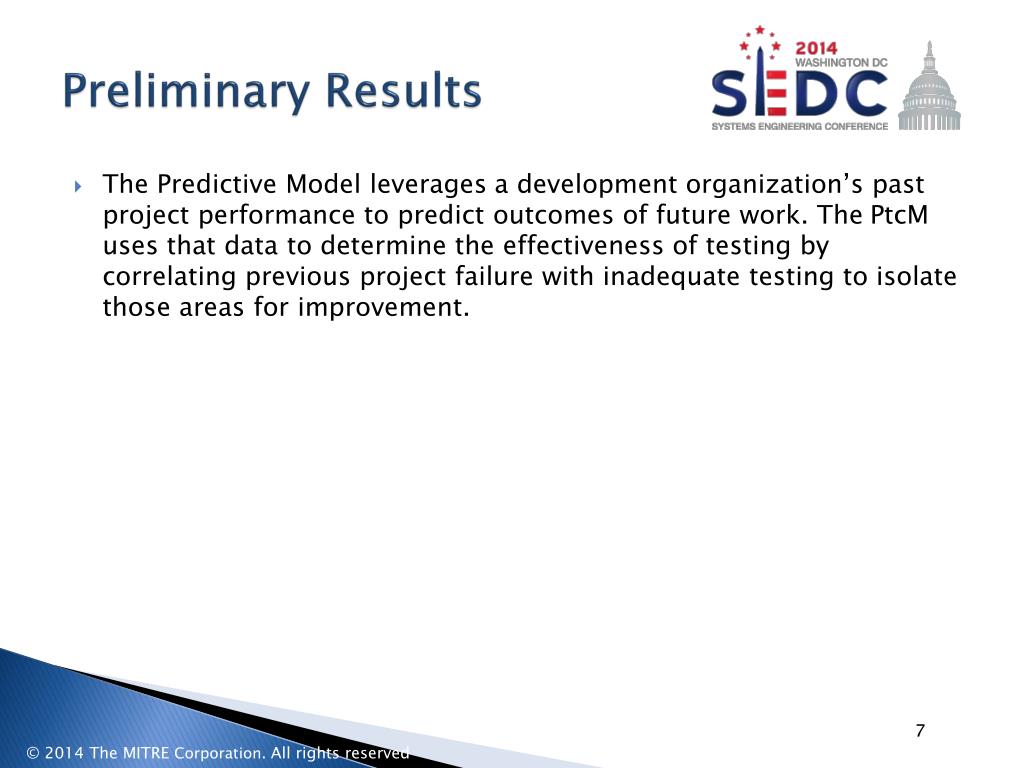 Preliminary Results

2014 WASHINGTON DC
SEDC
SYSTEMS ENGINEERING CONFERENCE

The Predictive Model leverages a development organization's past project performance to predict outcomes of future work. The PtcM uses that data to determine the effectiveness of testing by correlating previous project failure with inadequate testing to isolate those areas for improvement.

7

© 2014 The MITRE Corporation. All rights reserved